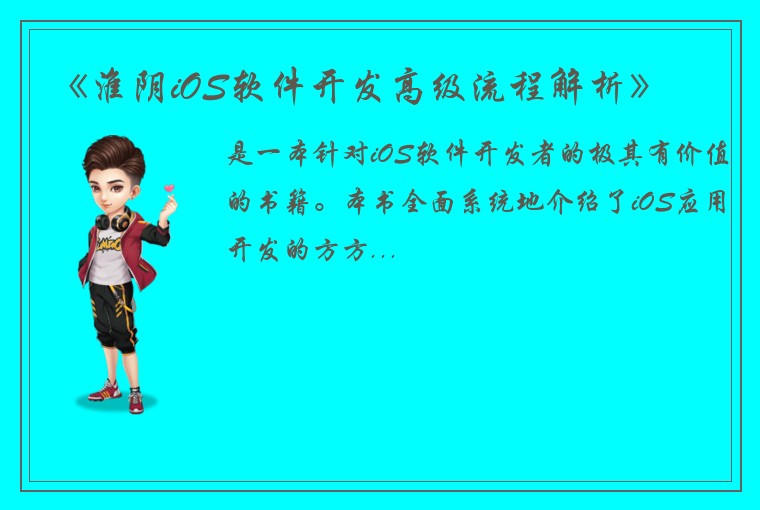 《淮阴iOS软件开发高级流程解析》

是一本针对iOS软件开发者的极其有价值的书籍。本书全面系统地介绍了iOS应用开发的方方...